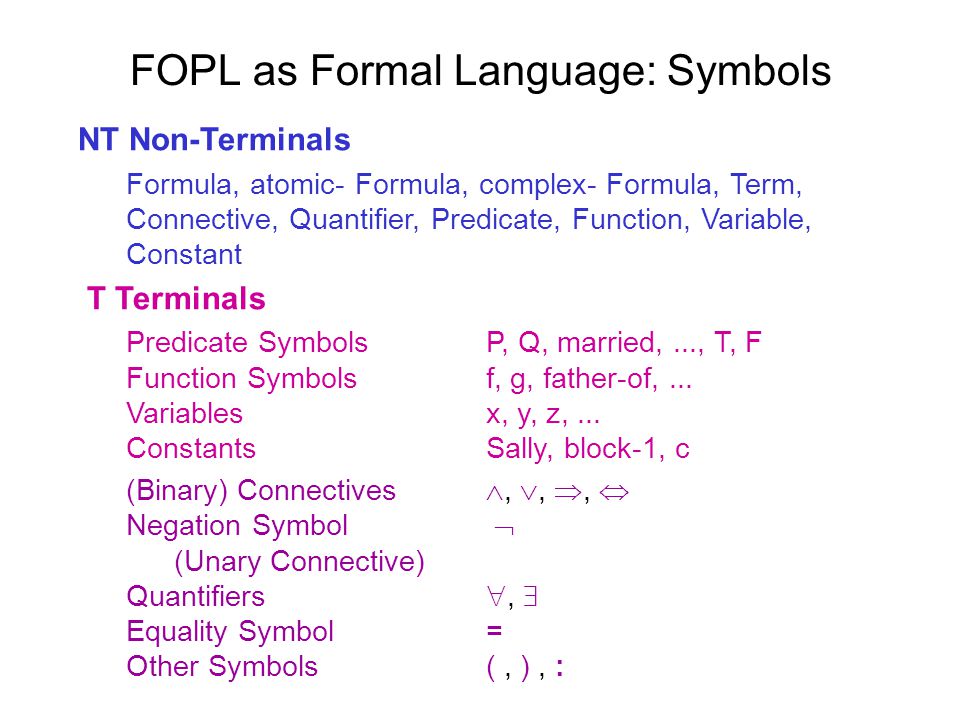 FOPL as Formal Language: Symbols

NT Non-Terminals

Formula, atomic- Formula, complex- Formula, Term, Connective, Quantifier, Predicate, Function, Variable, Constant

T Terminals

| | |
|---|---|
| Predicate Symbols | P, Q, married, ..., T, F |
| Function Symbols | f, g, father-of, ... |
| Variables | x, y, z, ... |
| Constants | Sally, block-1, c |
| (Binary) Connectives | $\wedge$, $\vee$, $\Rightarrow$, $\Leftrightarrow$ |
| Negation Symbol (Unary Connective) | $\neg$ |
| Quantifiers | $\forall$, $\exists$ |
| Equality Symbol | = |
| Other Symbols | ( , ) , : |